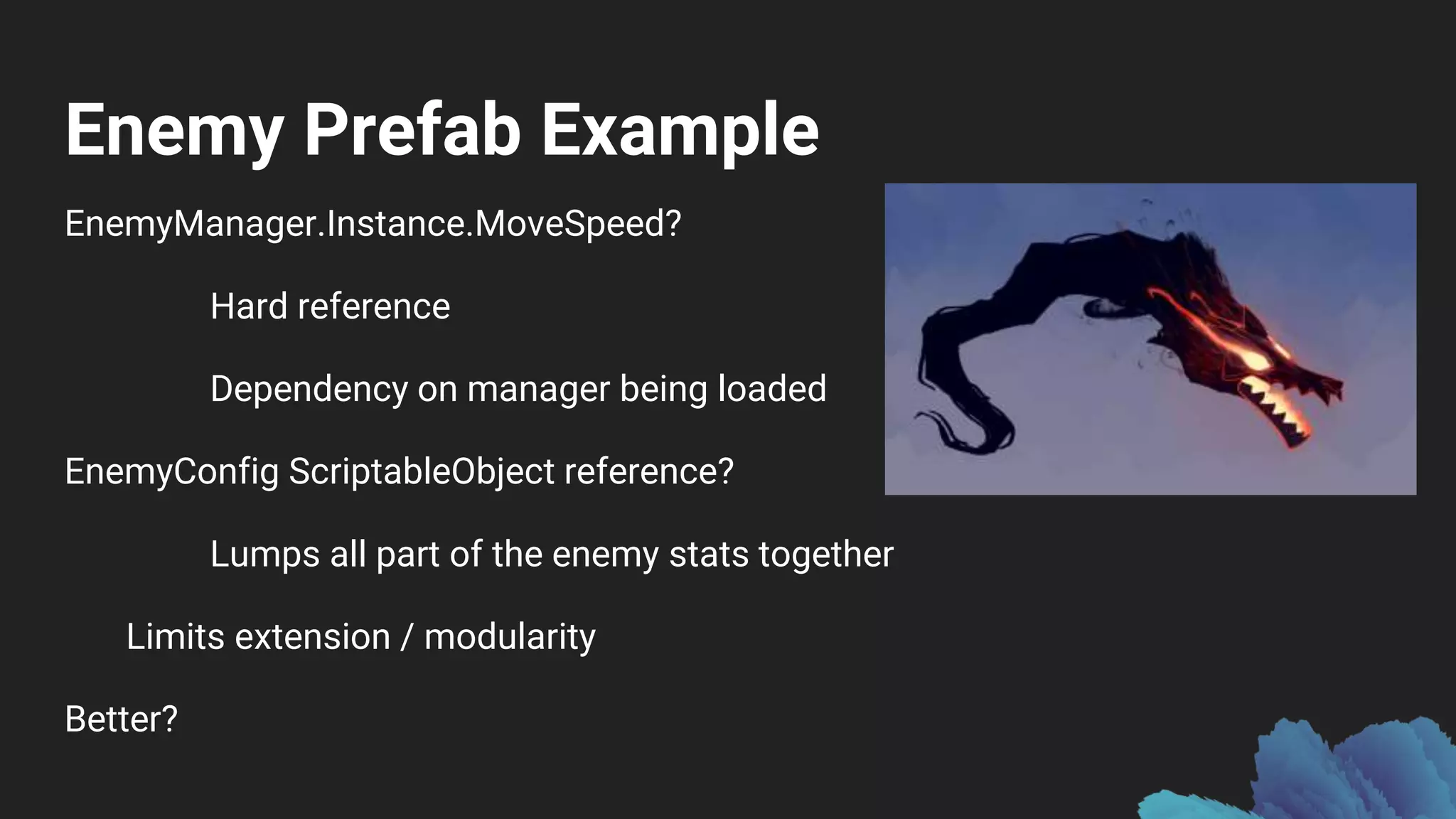 Enemy Prefab Example

EnemyManager.Instance.MoveSpeed?

Hard reference

Dependency on manager being loaded

EnemyConfig ScriptableObject reference?

Lumps all part of the enemy stats together

Limits extension / modularity

Better?